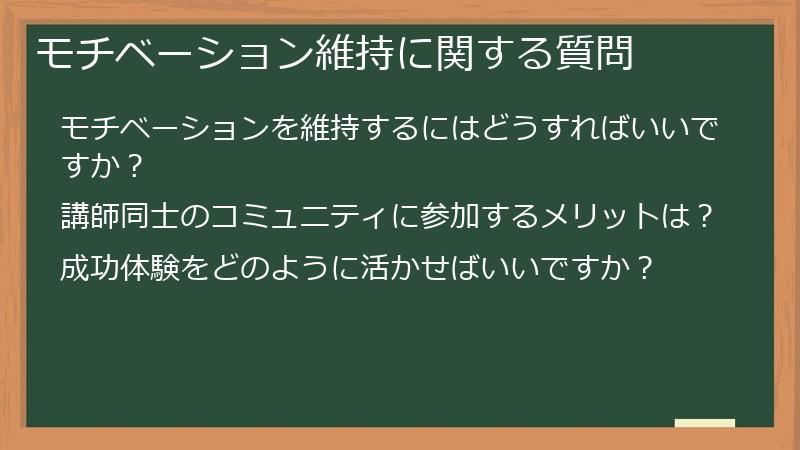 モチベーション維持に関する質問

モチベーションを維持するにはどうすればいいですか？

講師同士のコミュニティに参加するメリットは？

成功体験をどのように活かせばいいですか？